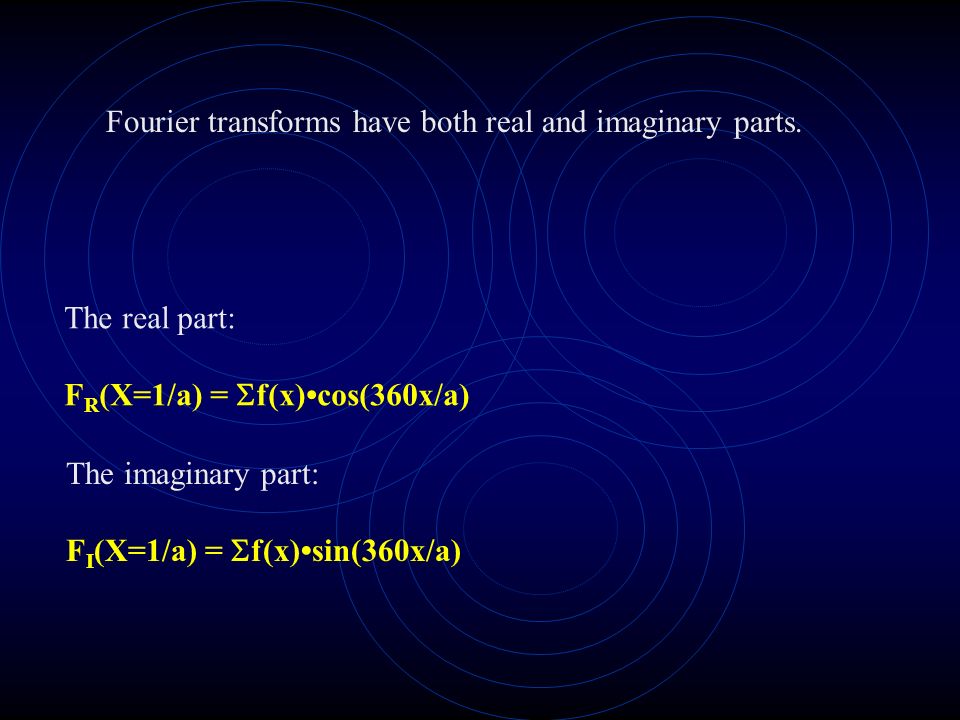 Fourier transforms have both real and imaginary parts.

The real part:

$F_R(X=1/a) = \Sigma f(x) \bullet \cos(360x/a)$

The imaginary part:

$F_I(X=1/a) = \Sigma f(x) \bullet \sin(360x/a)$